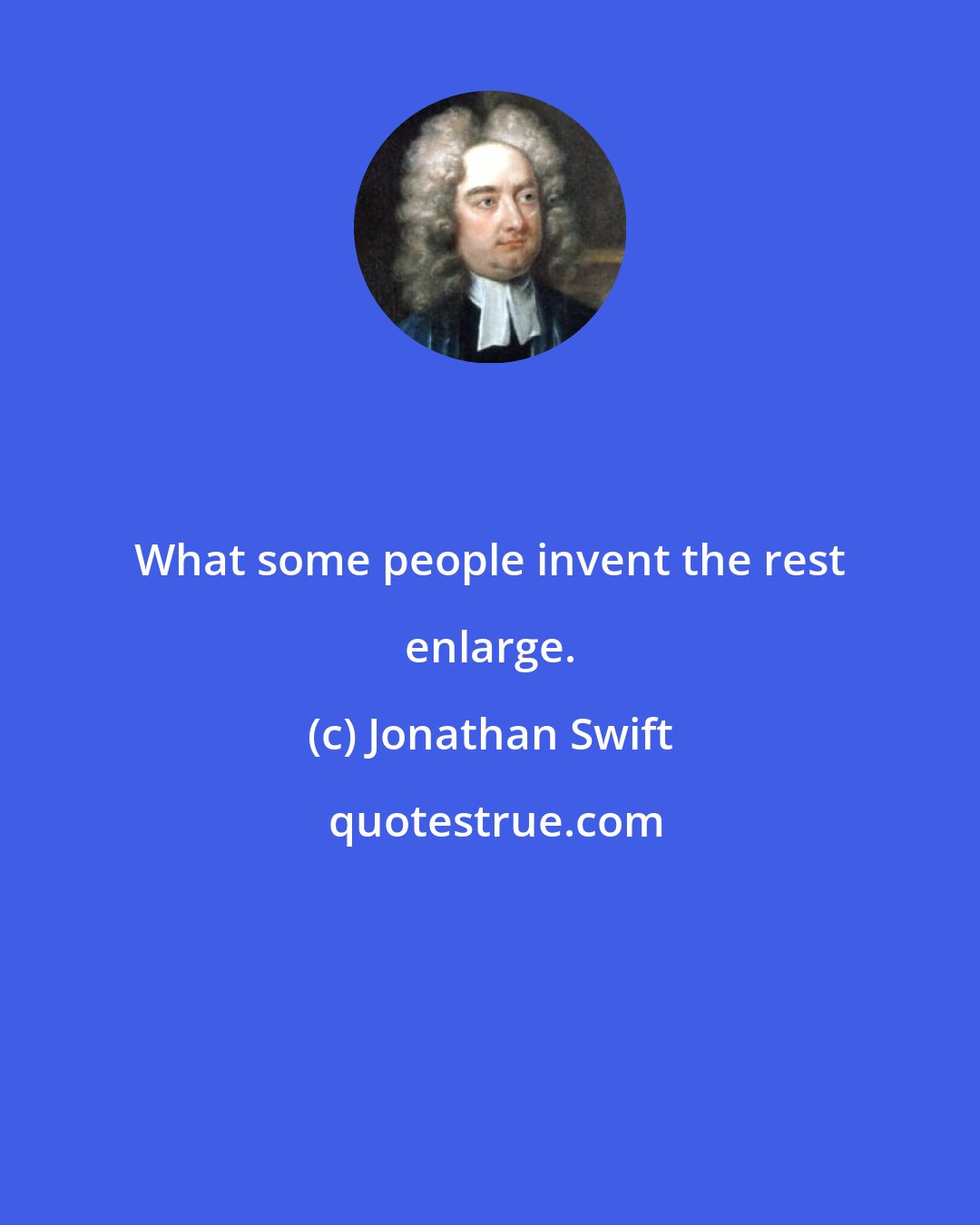 What some people invent the rest enlarge.

(c) Jonathan Swift

quotestrue.com